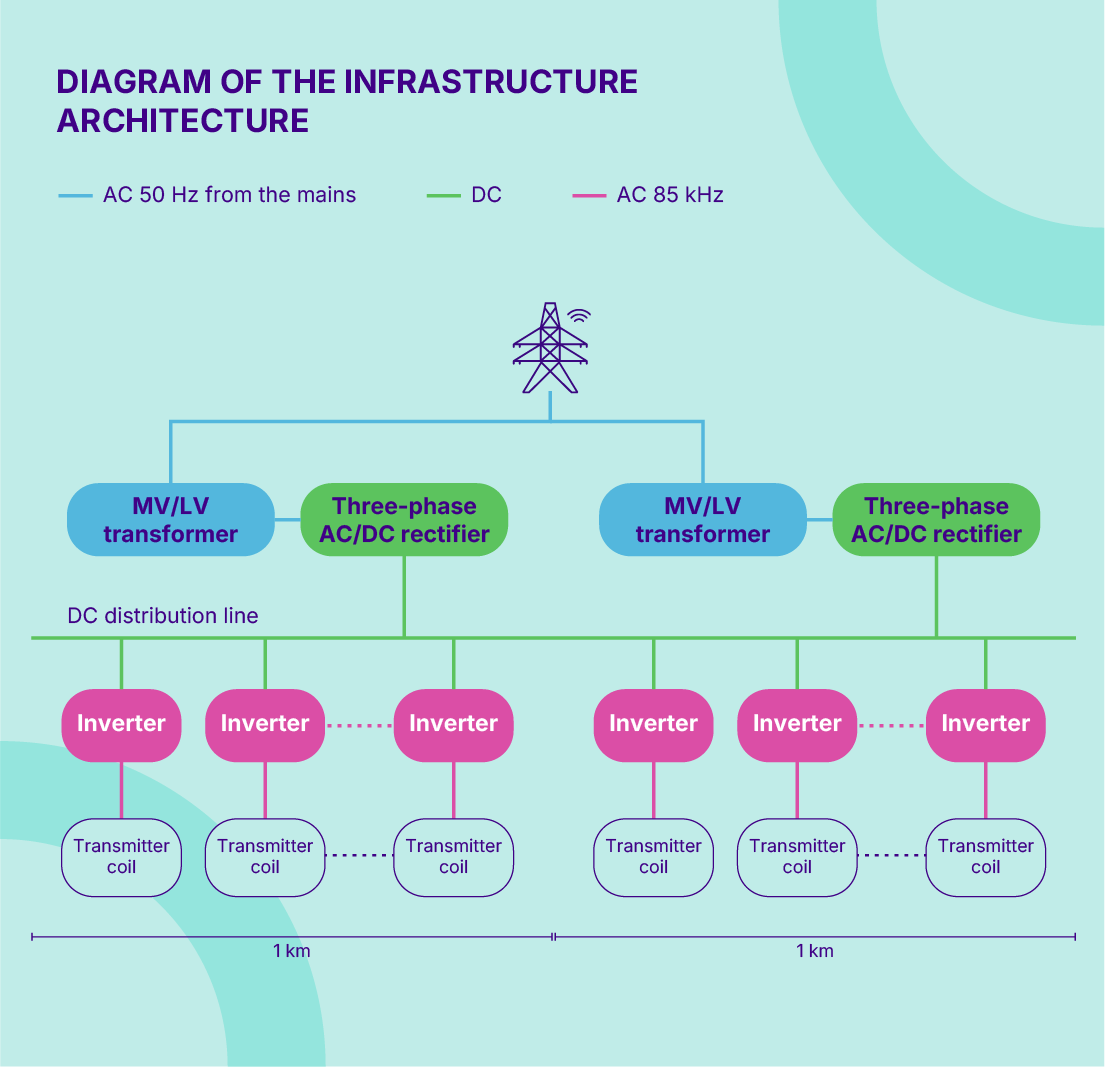 DIAGRAM OF THE INFRASTRUCTURE ARCHITECTURE

AC 50 Hz from the mains
DC
AC 85 kHz

MV/LV transformer
Three-phase AC/DC rectifier
MV/LV transformer
Three-phase AC/DC rectifier

DC distribution line

Inverter
Inverter
Inverter
Inverter
Inverter
Inverter

Transmitter coil
Transmitter coil
Transmitter coil
Transmitter coil
Transmitter coil
Transmitter coil

1 km
1 km